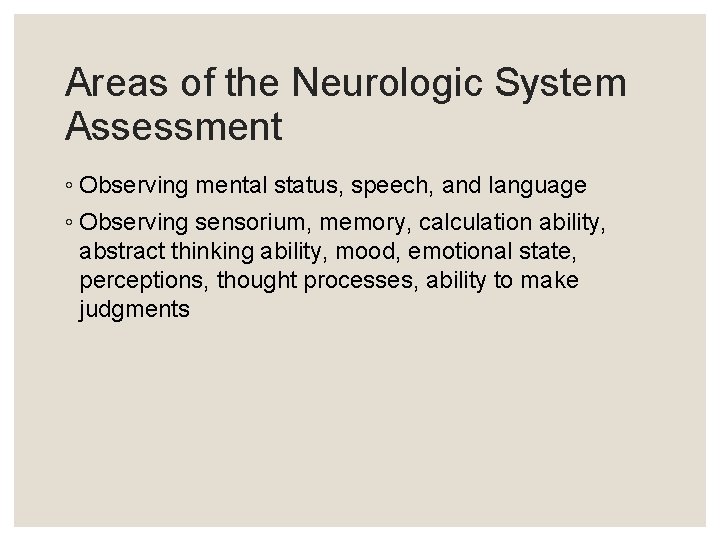 Areas of the Neurologic System Assessment

◦ Observing mental status, speech, and language

◦ Observing sensorium, memory, calculation ability, abstract thinking ability, mood, emotional state, perceptions, thought processes, ability to make judgments